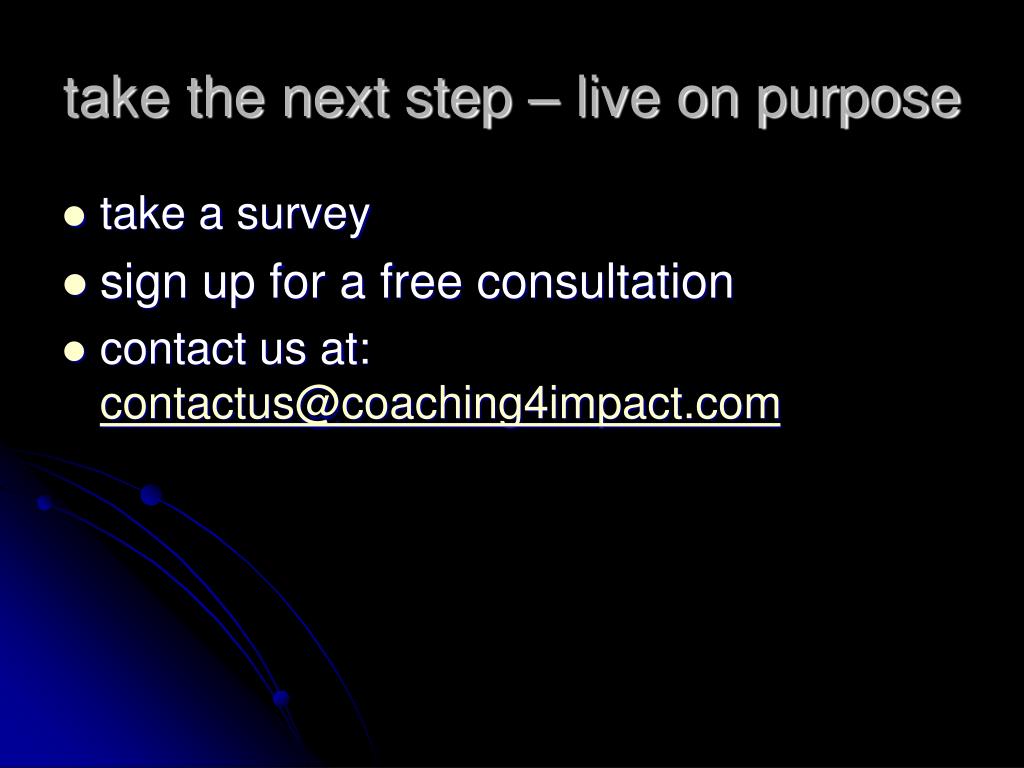 take the next step – live on purpose

- take a survey
- sign up for a free consultation
- contact us at: contactus@coaching4impact.com